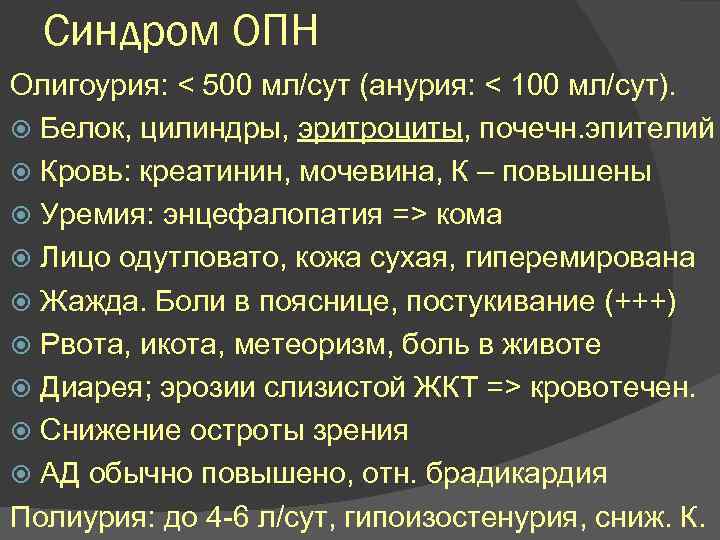 Синдром ОПН

Олигоурия: < 500 мл/сут (анурия: < 100 мл/сут).

Белок, цилиндры, эритроциты, почечн.эпителий

Кровь: креатинин, мочевина, К – повышены

Уремия: энцефалопатия => кома

Лицо одутловато, кожа сухая, гиперемирована

Жажда. Боли в пояснице, постукивание (+++)

Рвота, икота, метеоризм, боль в животе

Диарея; эрозии слизистой ЖКТ => кровотечен.

Снижение остроты зрения

АД обычно повышено, отн. брадикардия

Полиурия: до 4-6 л/сут, гипоизостенурия, сниж. К.